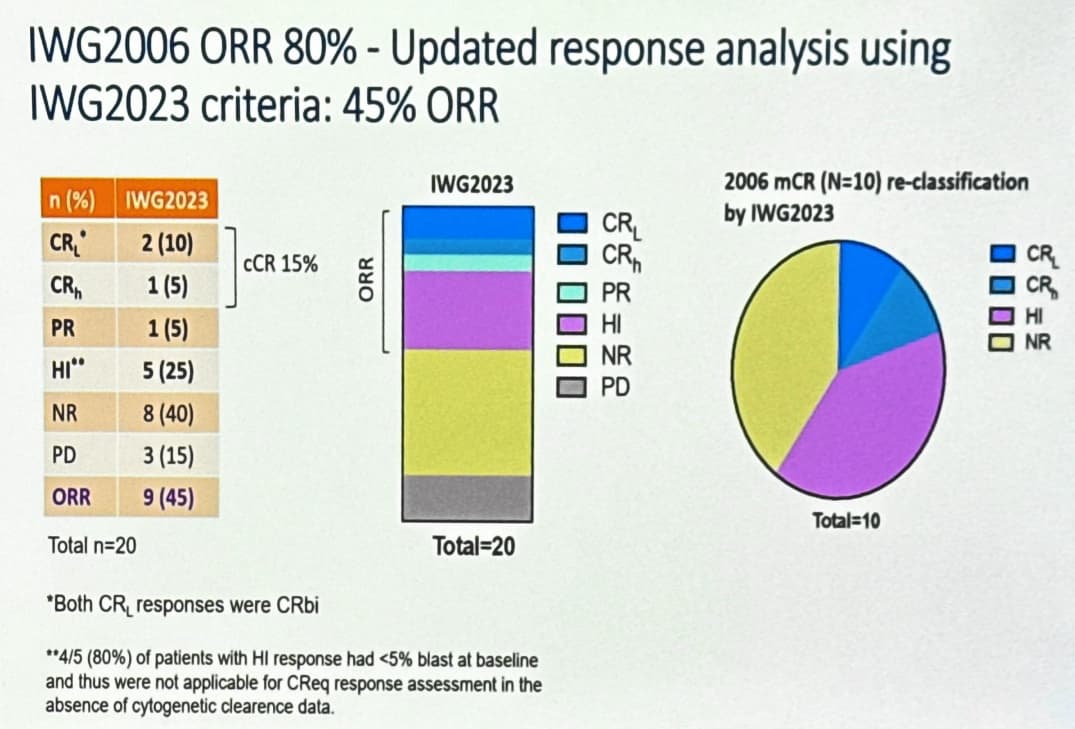 IWG2006 ORR 80% - Updated response analysis using IWG2023 criteria: 45% ORR

| n (%) | IWG2023 |
|---|---|
| $CR_L$* | 2 (10) |
| $CR_h$ | 1 (5) |
| PR | 1 (5) |
| HI** | 5 (25) |
| NR | 8 (40) |
| PD | 3 (15) |
| ORR | 9 (45) |

cCR 15%

Total n=20

IWG2023

ORR

$CR_L$
$CR_h$
PR
HI
NR
PD

Total=20

2006 mCR (N=10) re-classification by IWG2023

$CR_L$
$CR_h$
HI
NR

Total=10

*Both $CR_L$ responses were CRbi

**4/5 (80%) of patients with HI response had <5% blast at baseline and thus were not applicable for CReq response assessment in the absence of cytogenetic clearence data.